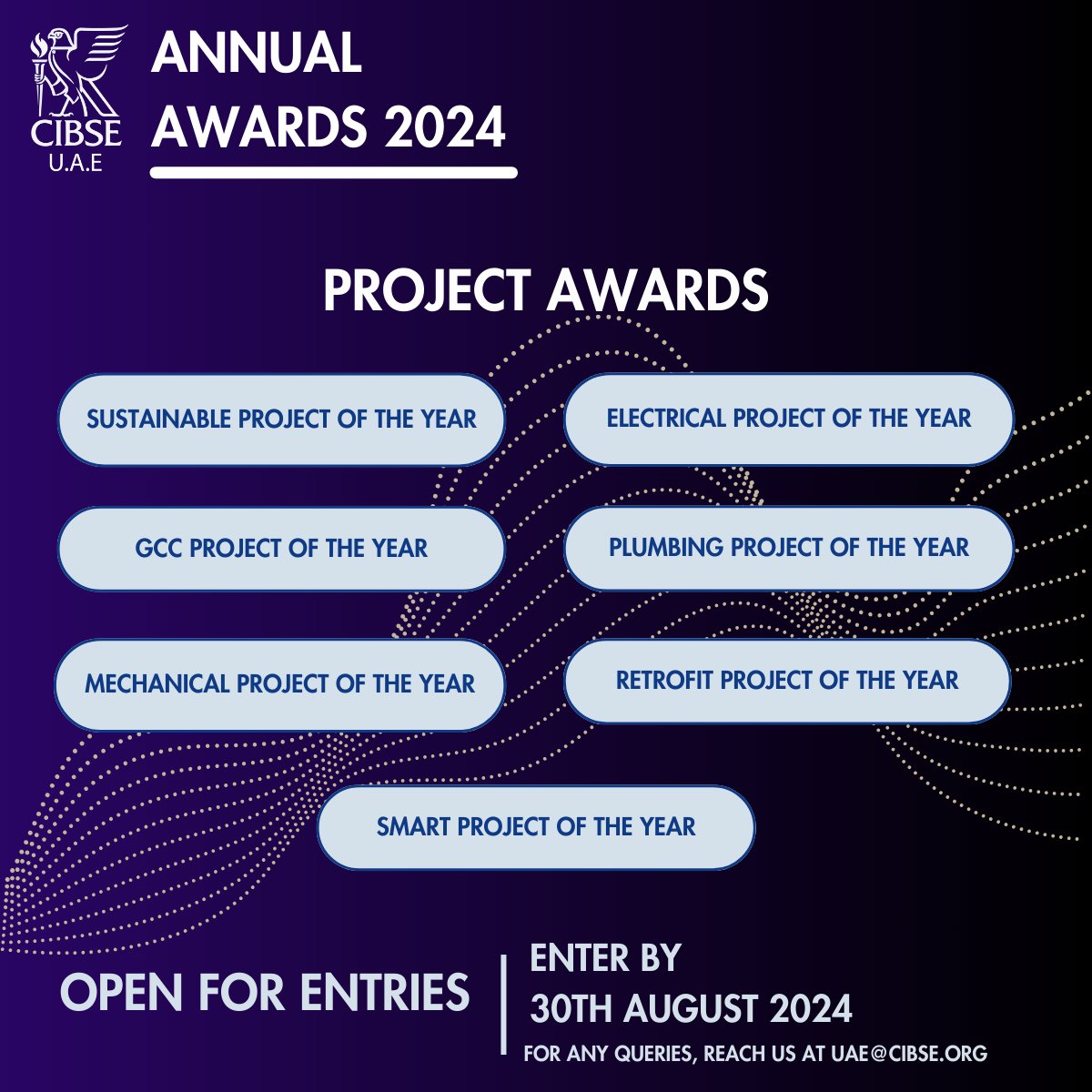 CIBSE
U.A.E

ANNUAL
AWARDS 2024

PROJECT AWARDS

SUSTAINABLE PROJECT OF THE YEAR

ELECTRICAL PROJECT OF THE YEAR

GCC PROJECT OF THE YEAR

PLUMBING PROJECT OF THE YEAR

MECHANICAL PROJECT OF THE YEAR

RETROFIT PROJECT OF THE YEAR

SMART PROJECT OF THE YEAR

OPEN FOR ENTRIES

ENTER BY
30TH AUGUST 2024

FOR ANY QUERIES, REACH US AT UAE@CIBSE.ORG